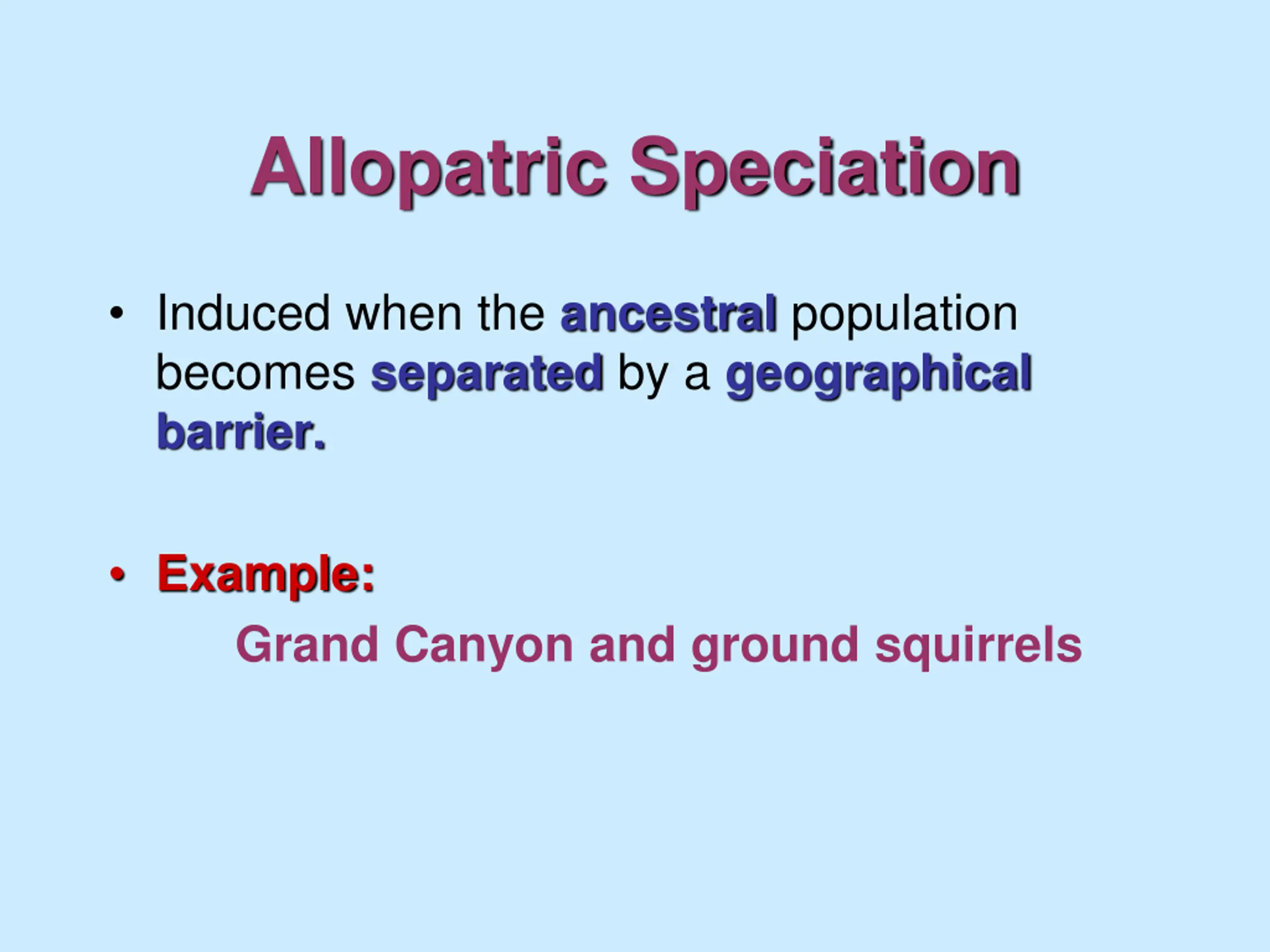 Allopatric Speciation

• Induced when the ancestral population becomes separated by a geographical barrier.

• Example:

Grand Canyon and ground squirrels